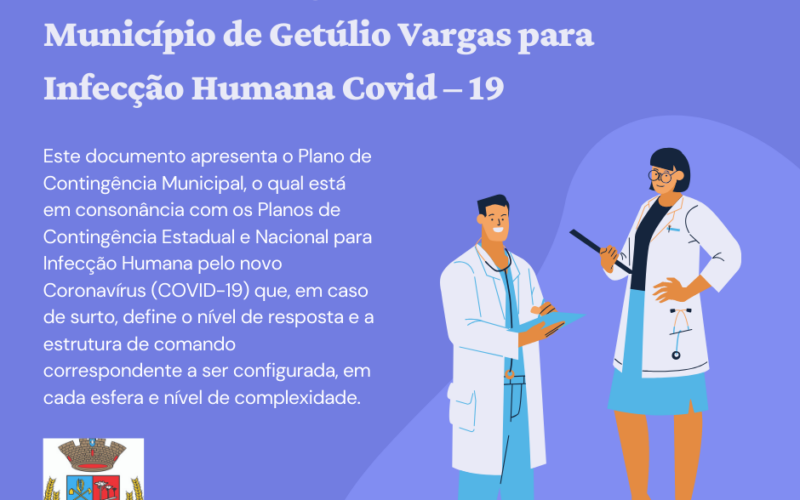 Município de Getúlio Vargas para Infecção Humana Covid – 19

Este documento apresenta o Plano de Contingência Municipal, o qual está em consonância com os Planos de Contingência Estadual e Nacional para Infecção Humana pelo novo Coronavírus (COVID-19) que, em caso de surto, define o nível de resposta e a estrutura de comando correspondente a ser configurada, em cada esfera e nível de complexidade.